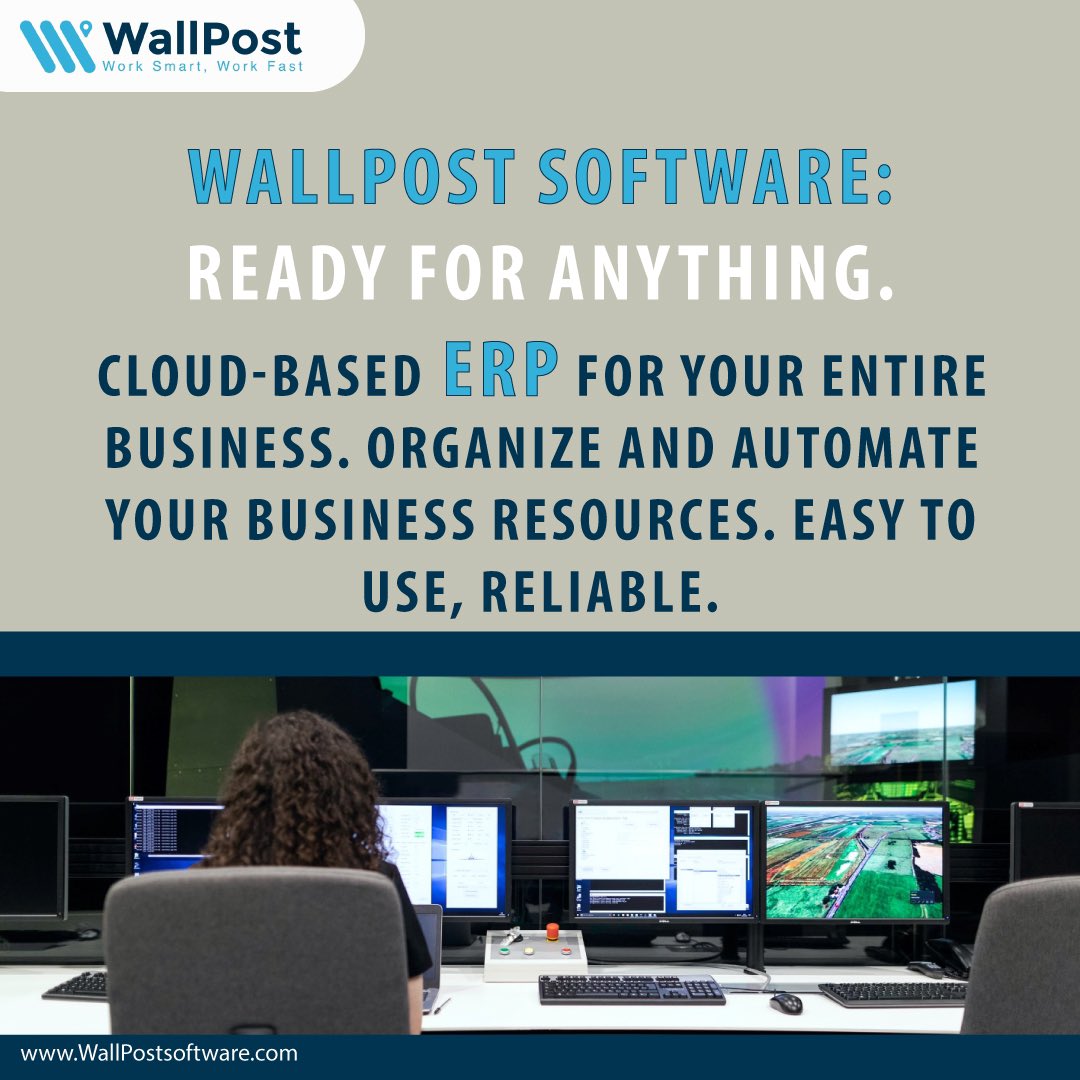 WallPost
Work Smart, Work Fast

WALLPOST SOFTWARE:
READY FOR ANYTHING.

CLOUD-BASED ERP FOR YOUR ENTIRE BUSINESS. ORGANIZE AND AUTOMATE YOUR BUSINESS RESOURCES. EASY TO USE, RELIABLE.

www.WallPostsoftware.com